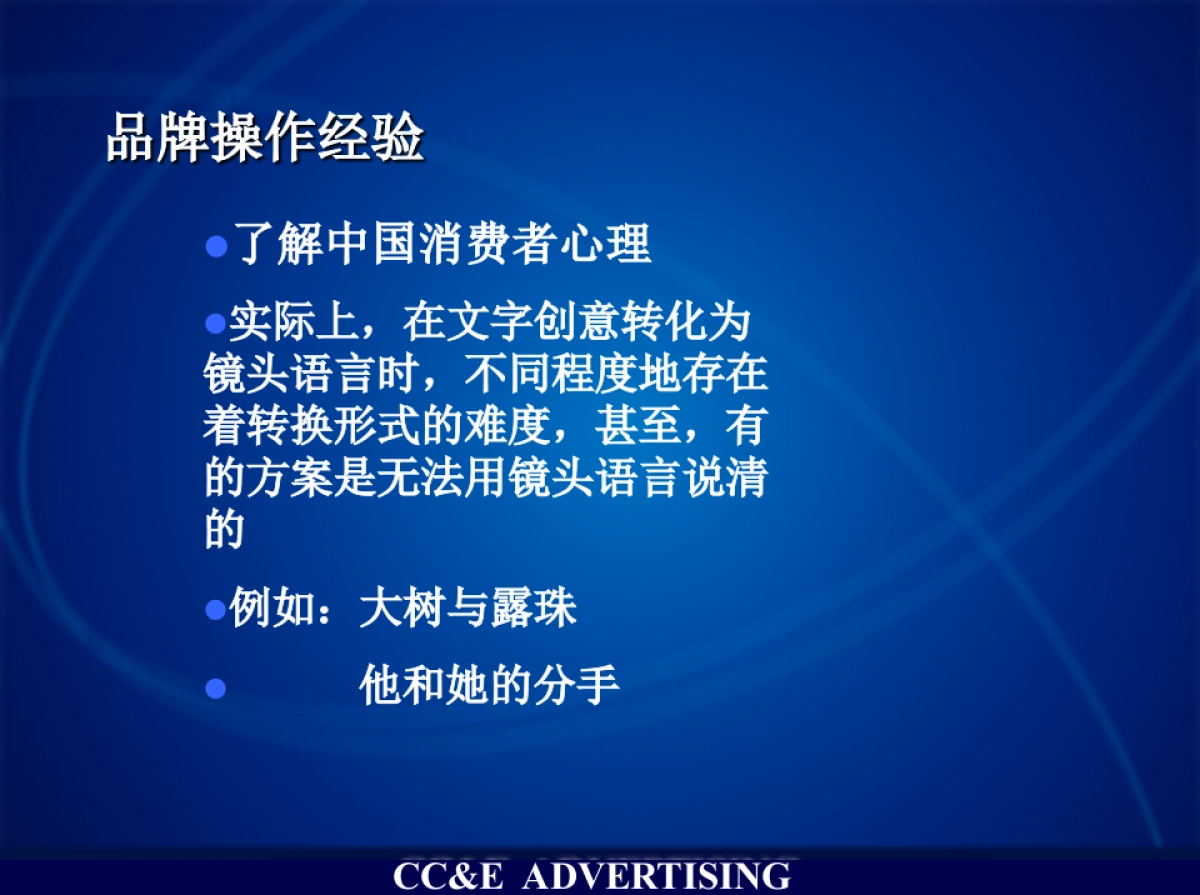 品牌操作经验

●了解中国消费者心理

●实际上，在文字创意转化为镜头语言时，不同程度地存在着转换形式的难度，甚至，有的方案是无法用镜头语言说清的

●例如：大树与露珠

● 他和她的分手

CC&E ADVERTISING